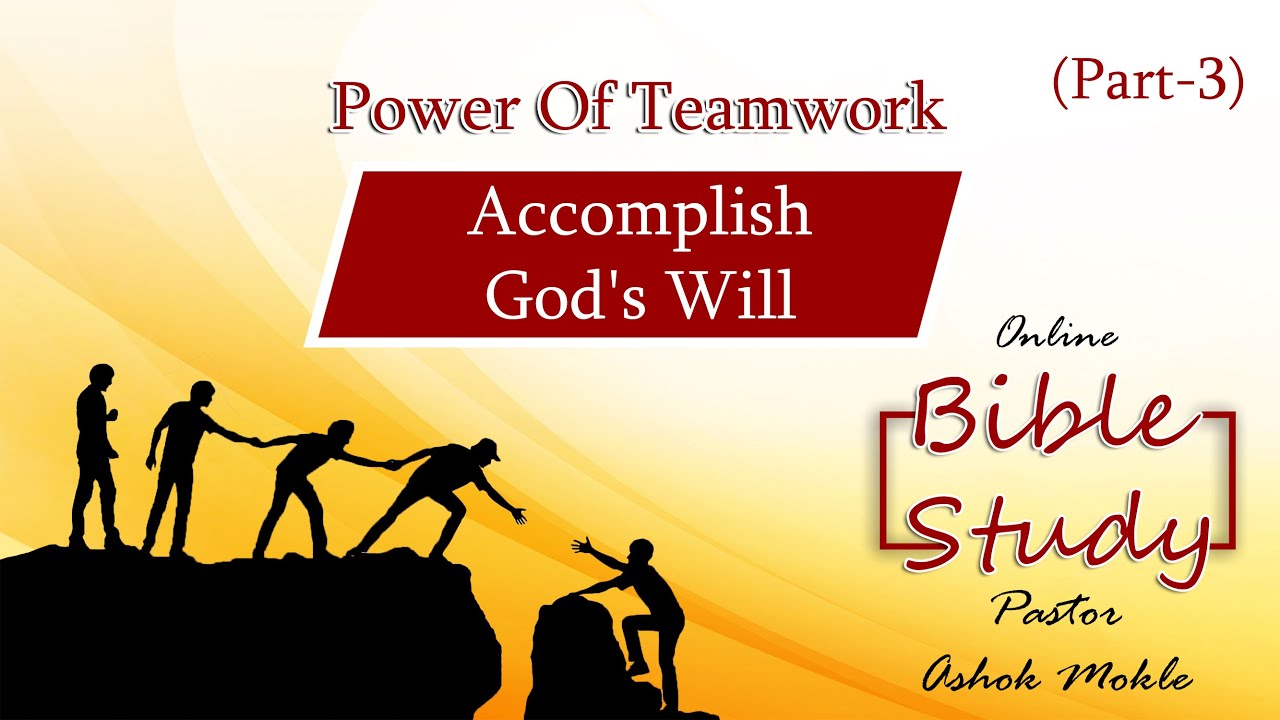 Power Of Teamwork

(Part-3)

Accomplish God's Will

Online

Bible Study

Pastor

Ashok Mokle